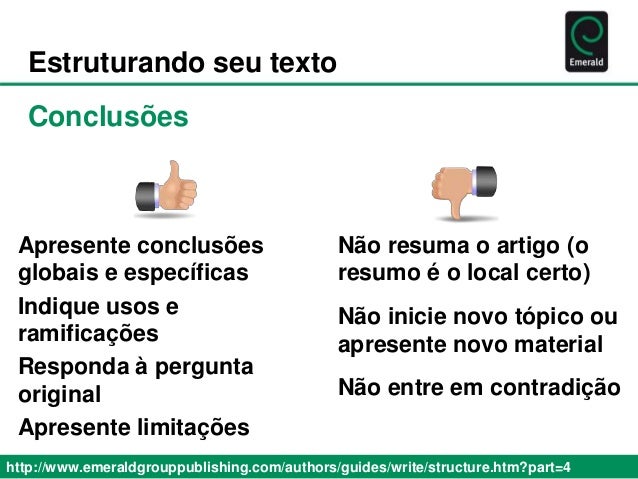 Estruturando seu texto

Emerald

Conclusões

Apresente conclusões globais e específicas

Indique usos e ramificações

Responda à pergunta original

Apresente limitações

Não resuma o artigo (o resumo é o local certo)

Não inicie novo tópico ou apresente novo material

Não entre em contradição

http://www.emeraldgrouppublishing.com/authors/guides/write/structure.htm?part=4